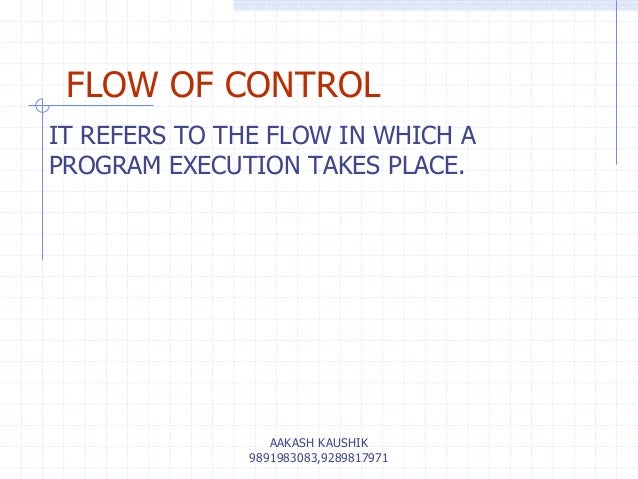 FLOW OF CONTROL

IT REFERS TO THE FLOW IN WHICH A PROGRAM EXECUTION TAKES PLACE.

AAKASH KAUSHIK
9891983083,9289817971